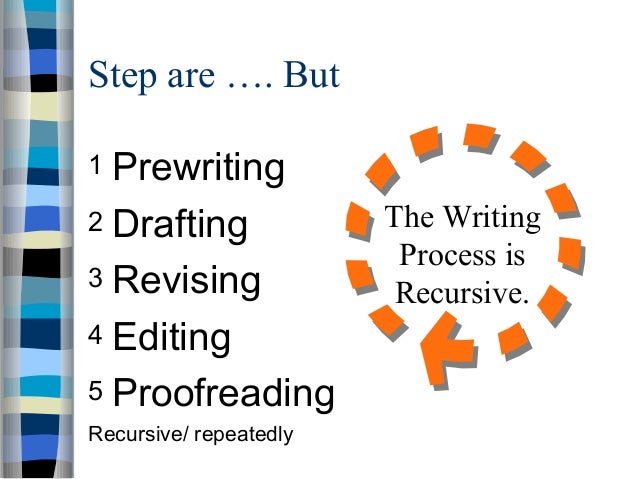 Step are …. But

1 Prewriting
2 Drafting
3 Revising
4 Editing
5 Proofreading
Recursive/ repeatedly

The Writing Process is Recursive.